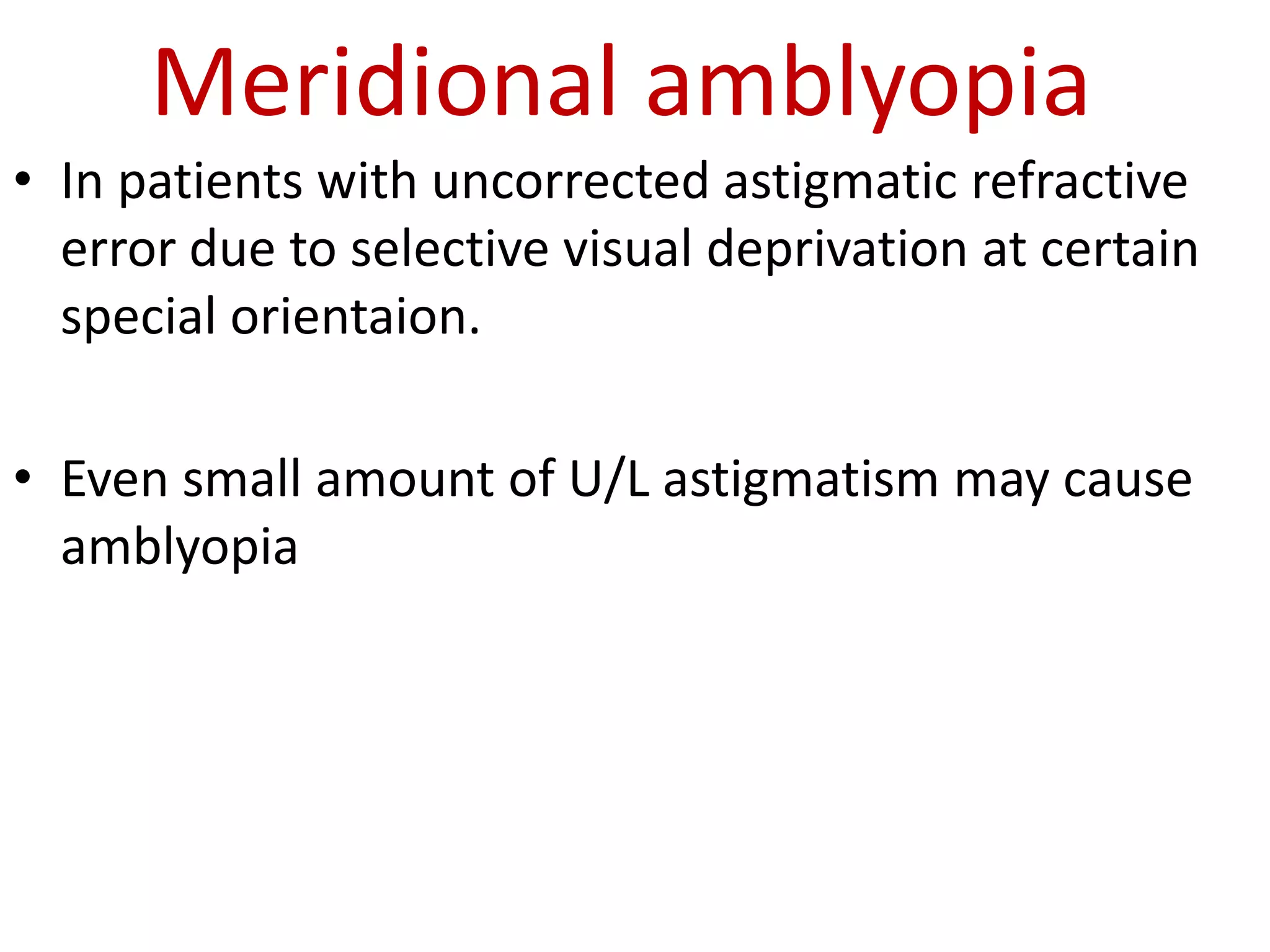 Meridional amblyopia

• In patients with uncorrected astigmatic refractive error due to selective visual deprivation at certain special orientaion.

• Even small amount of U/L astigmatism may cause amblyopia